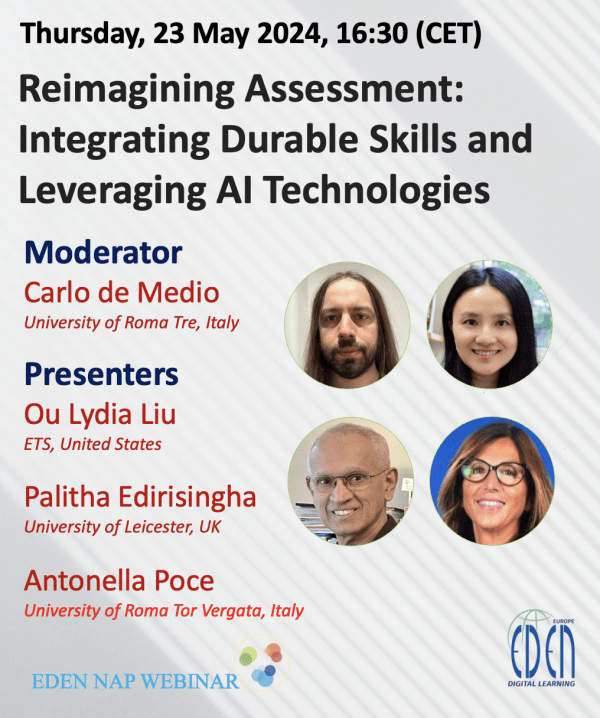 Thursday, 23 May 2024, 16:30 (CET)

Reimagining Assessment: Integrating Durable Skills and Leveraging AI Technologies

Moderator
Carlo de Medio
University of Roma Tre, Italy

Presenters
Ou Lydia Liu
ETS, United States

Palitha Edirisingha
University of Leicester, UK

Antonella Poce
University of Roma Tor Vergata, Italy

EDEN NAP WEBINAR

EUROPE
EDEN
DIGITAL LEARNING